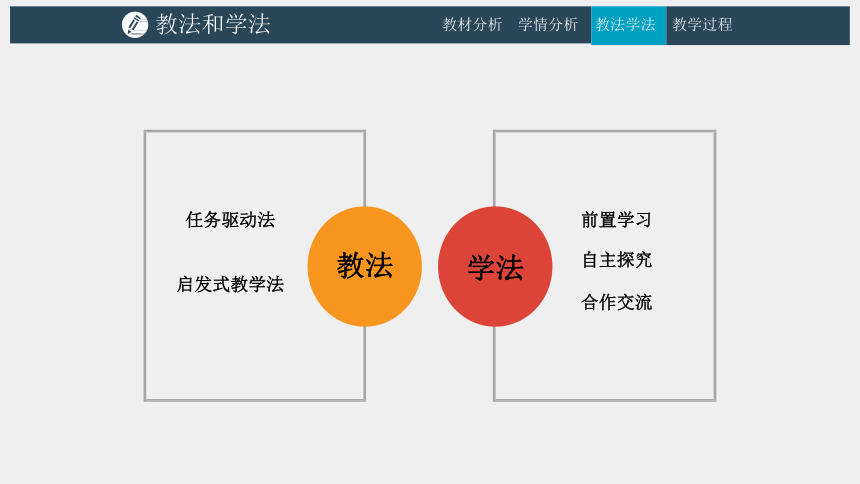 教法和学法

教材分析 学情分析 教法学法 教学过程

任务驱动法

启发式教学法

教法

学法

前置学习

自主探究

合作交流